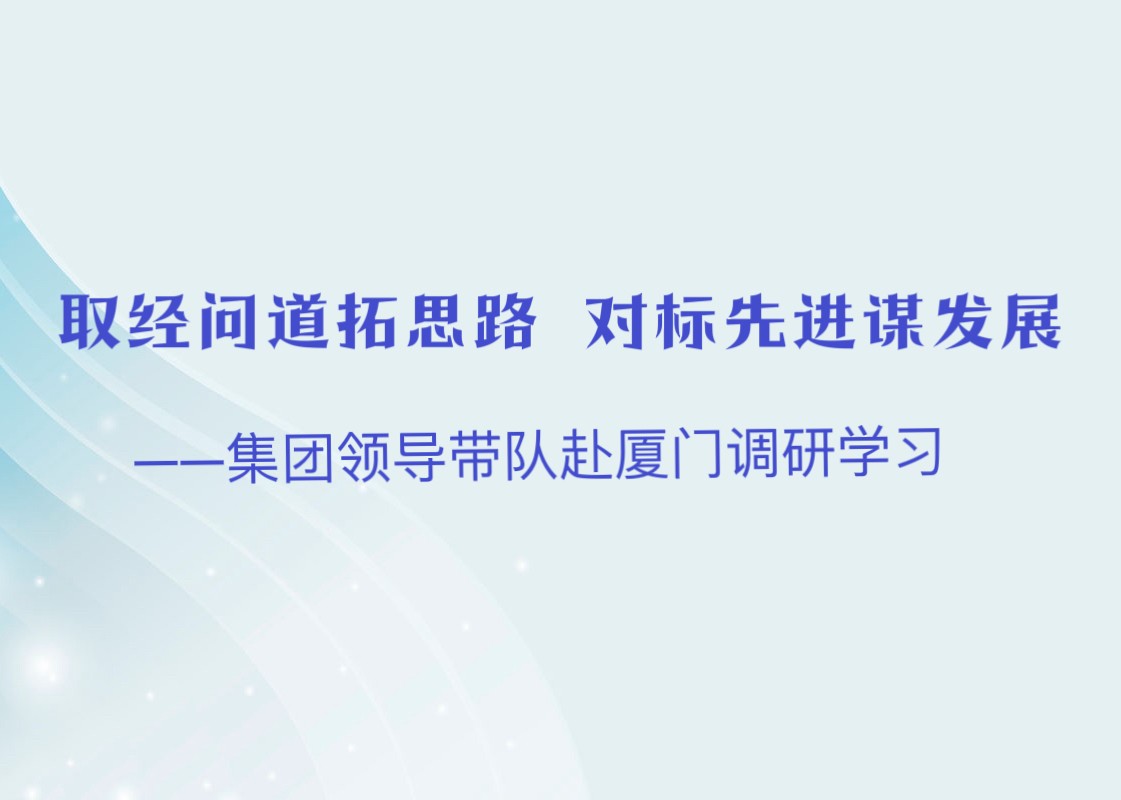 取经问道拓思路 对标先进谋发展

——集团领导带队赴厦门调研学习